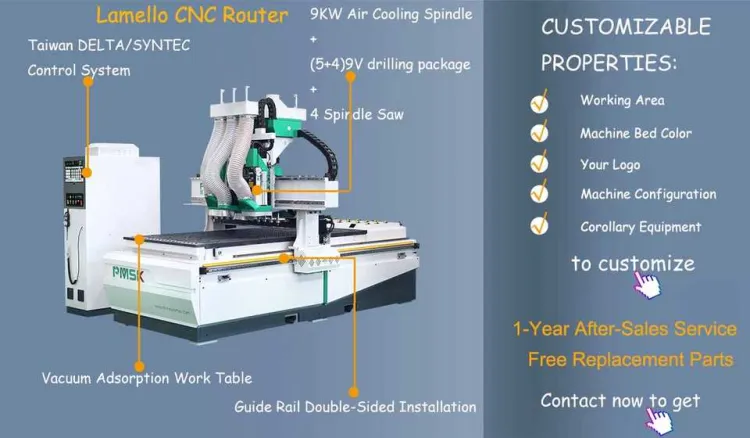 Lamello CNC Router

Taiwan DELTA/SYNTEC Control System

9KW Air Cooling Spindle
+
(5+4)9V drilling package
+
4 Spindle Saw

PMSK

Vacuum Adsorption Work Table

Guide Rail Double-Sided Installation

CUSTOMIZABLE PROPERTIES:

Working Area

Machine Bed Color

Your Logo

Machine Configuration

Corollary Equipment

to customize

1-Year After-Sales Service

Free Replacement Parts

Contact now to get